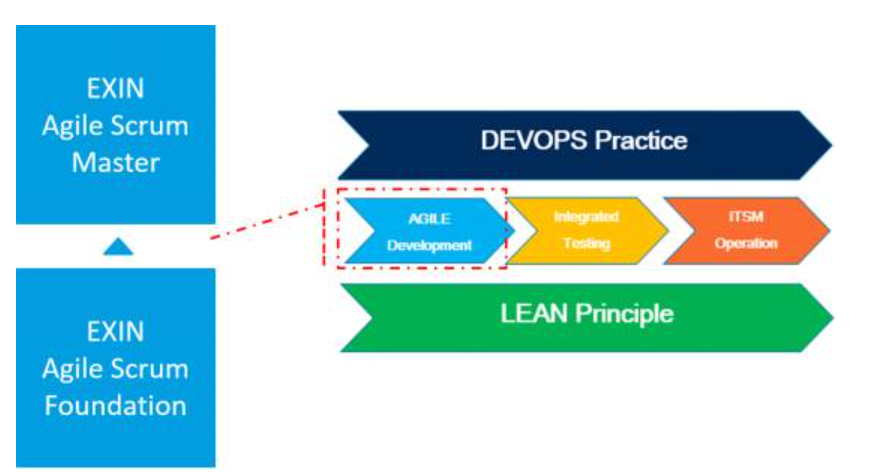 EXIN
Agile Scrum
Master

EXIN
Agile Scrum
Foundation

DEVOPS Practice

AGILE
Development

Integrated
Testing

ITSM
Operation

LEAN Principle